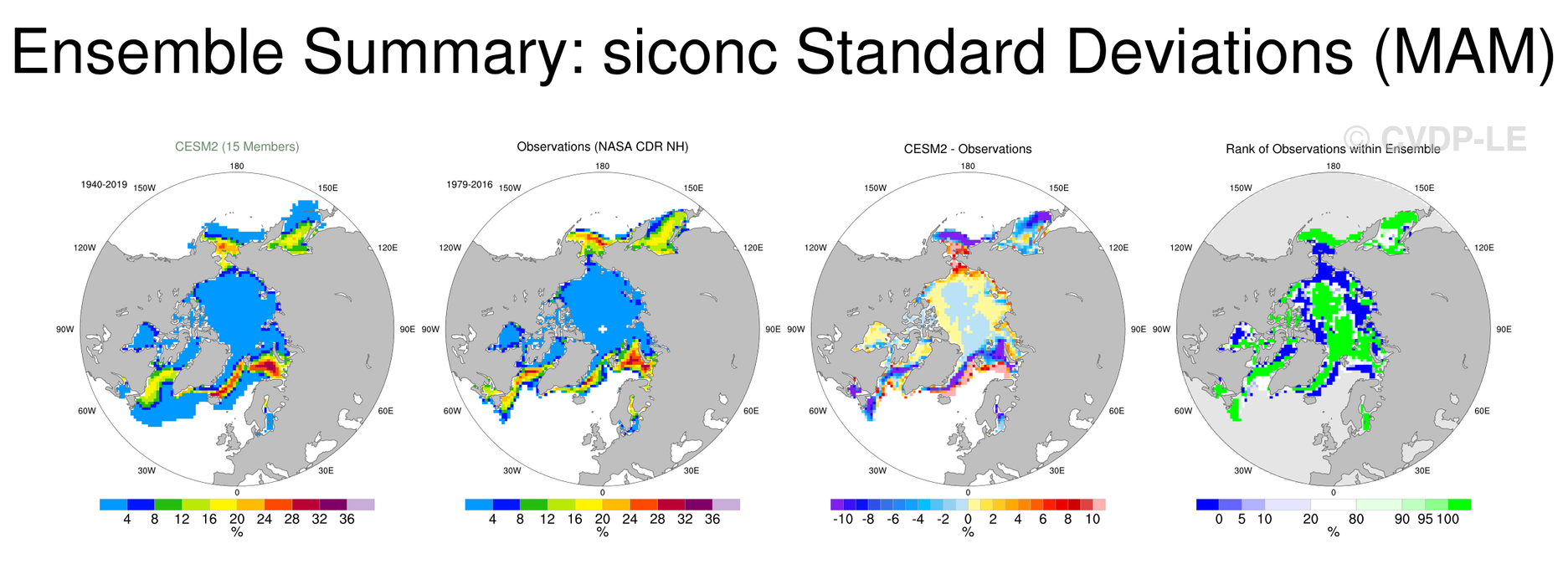 Ensemble Summary: siconc Standard Deviations (MAM)

© CVDP-LE

CESM2 (15 Members)

1940-2019

180
150W
150E
120W
120E
90W
90E
60W
60E
30W
30E
0

4 8 12 16 20 24 28 32 36
%

Observations (NASA CDR NH)

1979-2016

180
150W
150E
120W
120E
90W
90E
60W
60E
30W
30E
0

4 8 12 16 20 24 28 32 36
%

CESM2 - Observations

180
150W
150E
120W
120E
90W
90E
60W
60E
30W
30E
0

-10 -8 -6 -4 -2 0 2 4 6 8 10
%

Rank of Observations within Ensemble

180
150W
150E
120W
120E
90W
90E
60W
60E
30W
30E
0

0 5 10 20 80 90 95 100
%